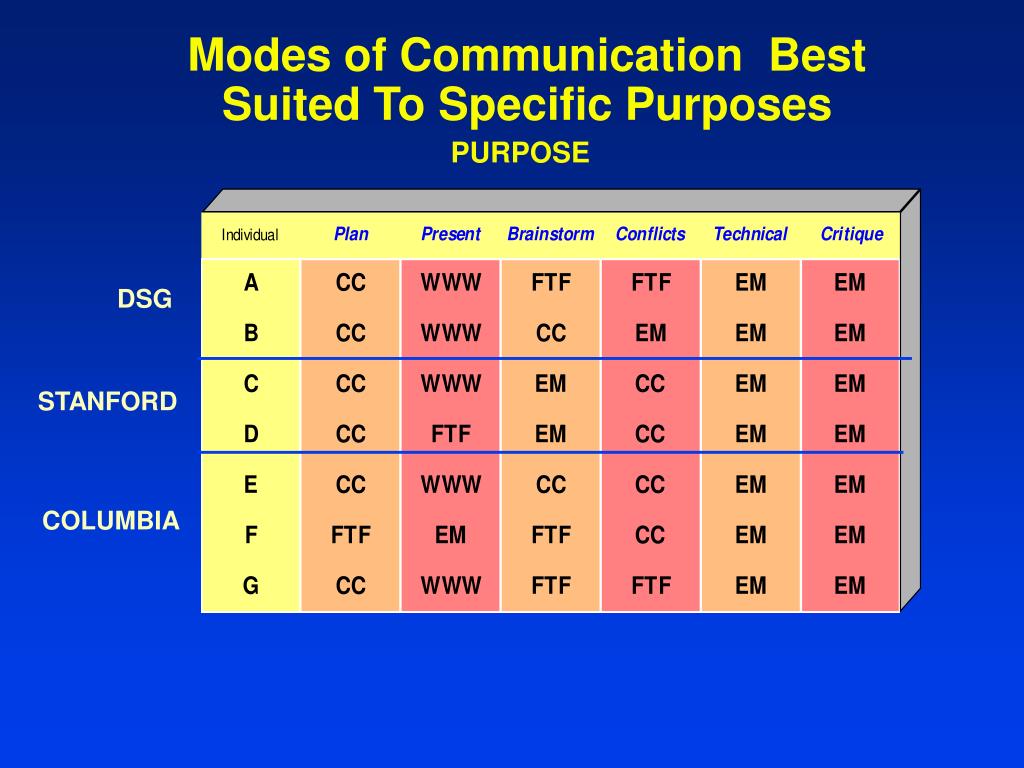 Modes of Communication Best Suited To Specific Purposes

PURPOSE

| | Individual | Plan | Present | Brainstorm | Conflicts | Technical | Critique |
|---|---|---|---|---|---|---|---|
| DSG | A | CC | WWW | FTF | FTF | EM | EM |
| | B | CC | WWW | CC | EM | EM | EM |
| STANFORD | C | CC | WWW | EM | CC | EM | EM |
| | D | CC | FTF | EM | CC | EM | EM |
| COLUMBIA | E | CC | WWW | CC | CC | EM | EM |
| | F | FTF | EM | FTF | CC | EM | EM |
| | G | CC | WWW | FTF | FTF | EM | EM |